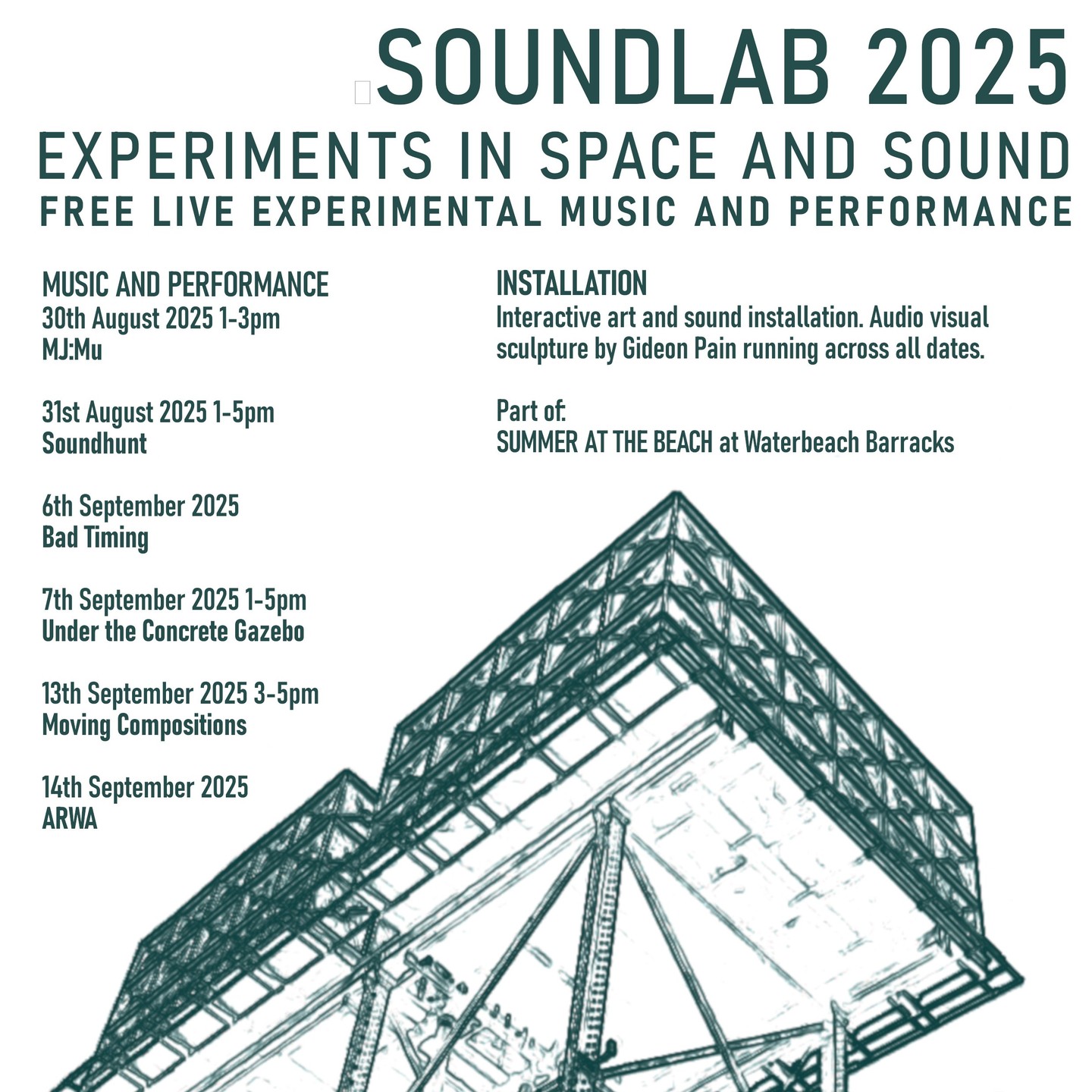 SOUNDLAB 2025
EXPERIMENTS IN SPACE AND SOUND
FREE LIVE EXPERIMENTAL MUSIC AND PERFORMANCE

MUSIC AND PERFORMANCE
30th August 2025 1-3pm
MJ:Mu

31st August 2025 1-5pm
Soundhunt

6th September 2025
Bad Timing

7th September 2025 1-5pm
Under the Concrete Gazebo

13th September 2025 3-5pm
Moving Compositions

14th September 2025
ARWA

INSTALLATION
Interactive art and sound installation. Audio visual sculpture by Gideon Pain running across all dates.

Part of:
SUMMER AT THE BEACH at Waterbeach Barracks